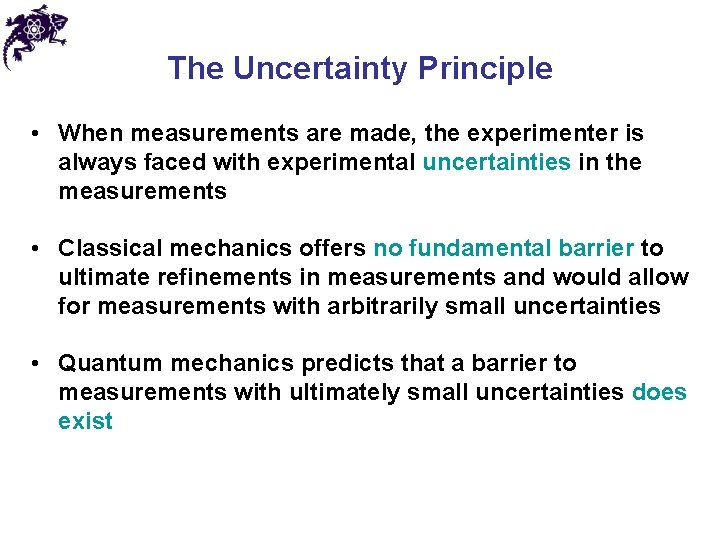 The Uncertainty Principle

• When measurements are made, the experimenter is always faced with experimental uncertainties in the measurements

• Classical mechanics offers no fundamental barrier to ultimate refinements in measurements and would allow for measurements with arbitrarily small uncertainties

• Quantum mechanics predicts that a barrier to measurements with ultimately small uncertainties does exist